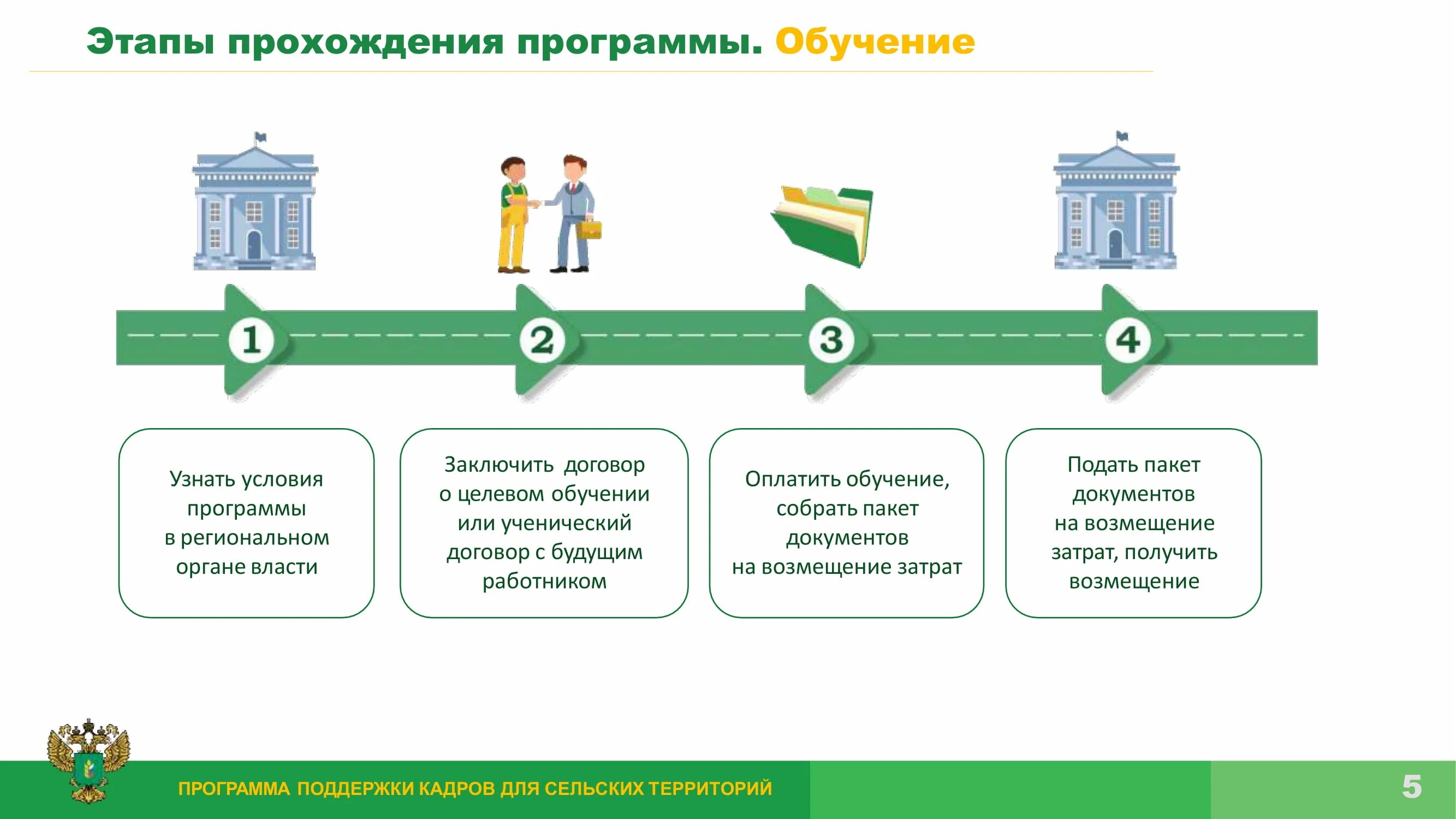 Этапы прохождения программы. Обучение

1

2

3

4

Узнать условия программы в региональном органе власти

Заключить договор о целевом обучении или ученический договор с будущим работником

Оплатить обучение, собрать пакет документов на возмещение затрат

Подать пакет документов на возмещение затрат, получить возмещение

ПРОГРАММА ПОДДЕРЖКИ КАДРОВ ДЛЯ СЕЛЬСКИХ ТЕРРИТОРИЙ

5